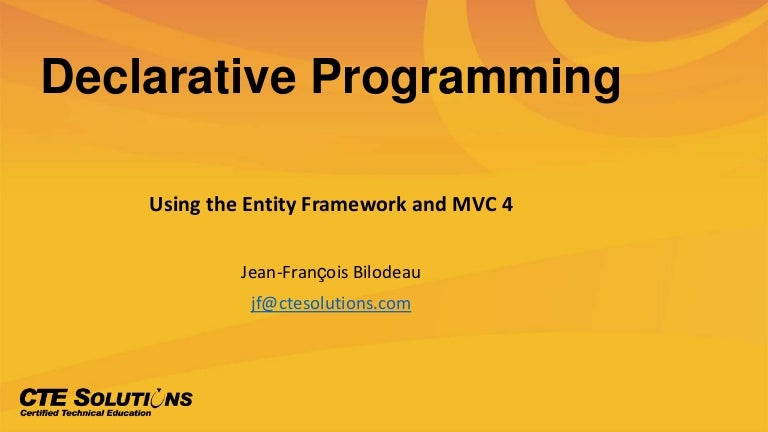 Declarative Programming

Using the Entity Framework and MVC 4

Jean-François Bilodeau

jf@ctesolutions.com

CTE SOLUTIONS
Certified Technical Education